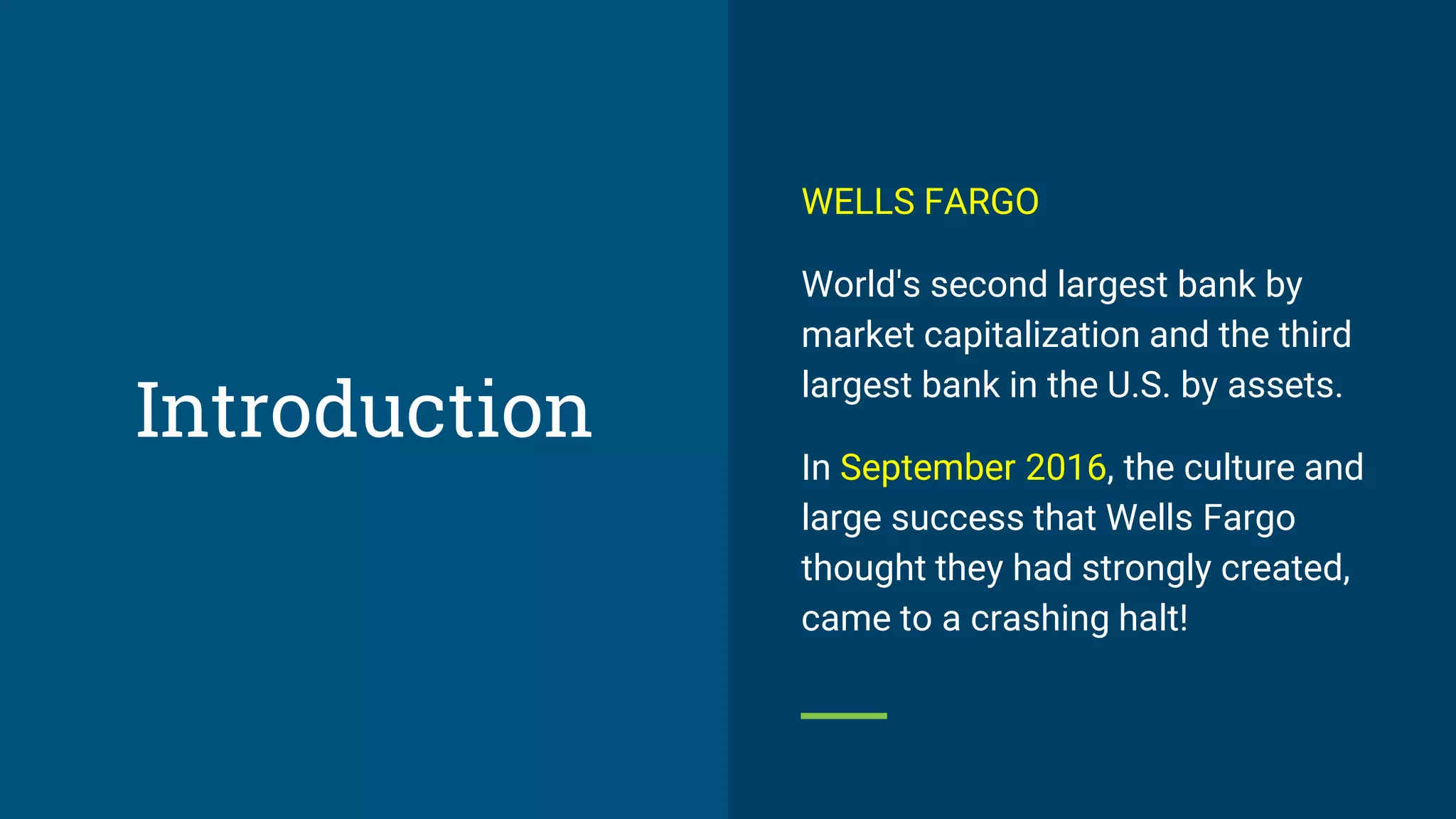 Introduction

WELLS FARGO

World's second largest bank by market capitalization and the third largest bank in the U.S. by assets.

In September 2016, the culture and large success that Wells Fargo thought they had strongly created, came to a crashing halt!